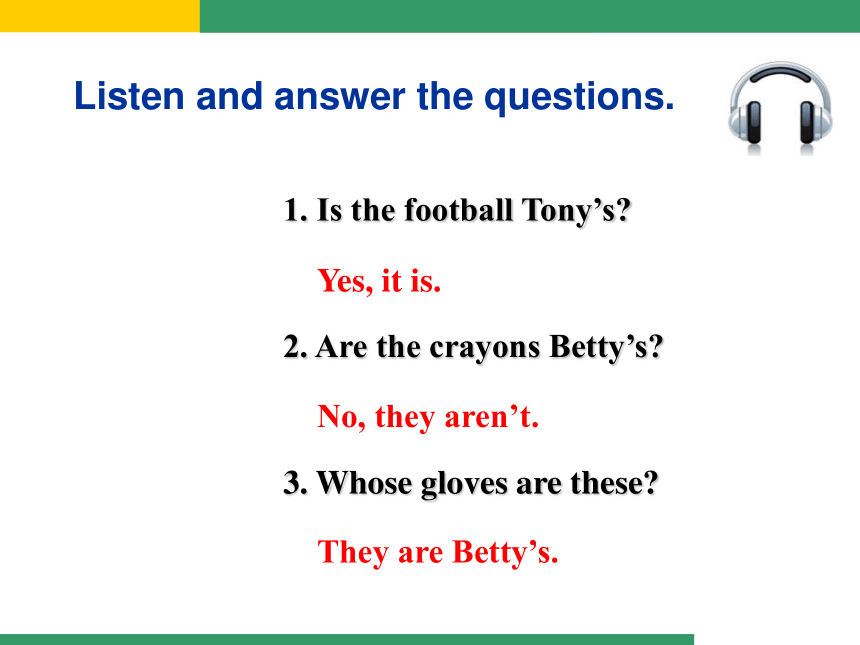 Listen and answer the questions.

1. Is the football Tony’s?

Yes, it is.

2. Are the crayons Betty’s?

No, they aren’t.

3. Whose gloves are these?

They are Betty’s.